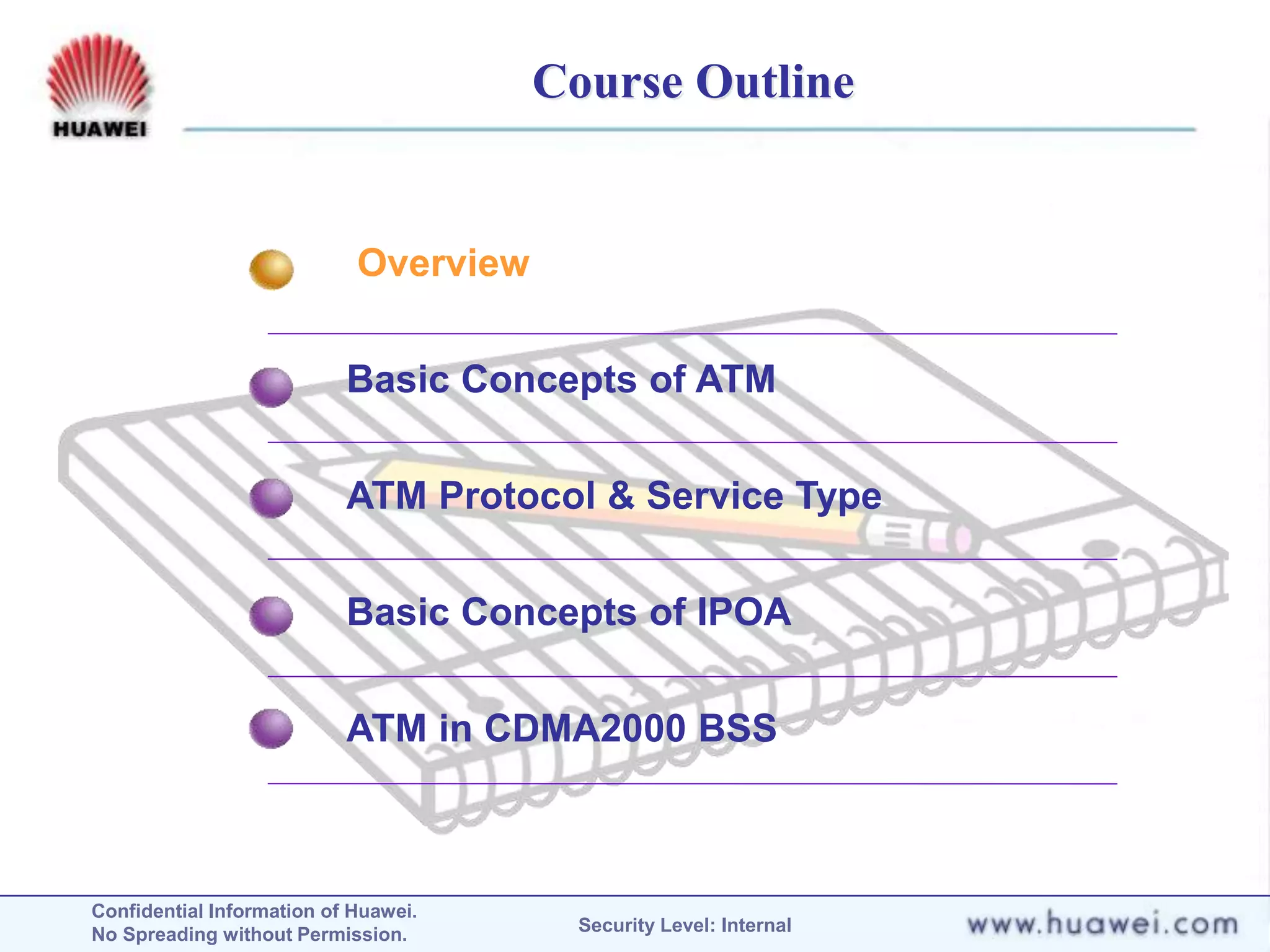 HUAWEI

Course Outline

Overview

Basic Concepts of ATM

ATM Protocol & Service Type

Basic Concepts of IPOA

ATM in CDMA2000 BSS

Confidential Information of Huawei.
No Spreading without Permission.

Security Level: Internal

www.huawei.com